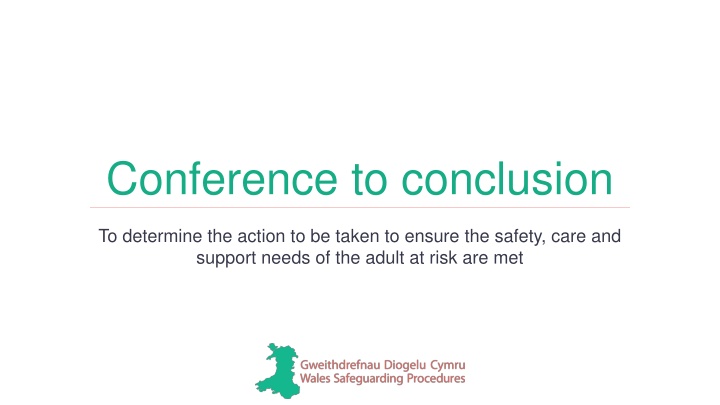 Conference to conclusion

To determine the action to be taken to ensure the safety, care and support needs of the adult at risk are met

Gweithdrefnau Diogelu Cymru
Wales Safeguarding Procedures